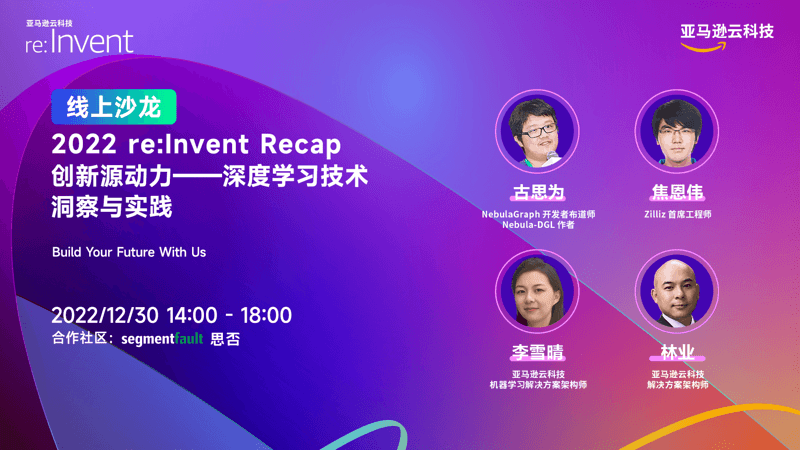 亚马逊云科技
re:Invent

亚马逊云科技

线上沙龙
2022 re:Invent Recap
创新源动力——深度学习技术洞察与实践

Build Your Future With Us

2022/12/30 14:00 - 18:00
合作社区：segmentfault 思否

古思为
NebulaGraph 开发者布道师
Nebula-DGL 作者

焦恩伟
Zilliz 首席工程师

李雪晴
亚马逊云科技
机器学习解决方案架构师

林业
亚马逊云科技
解决方案架构师